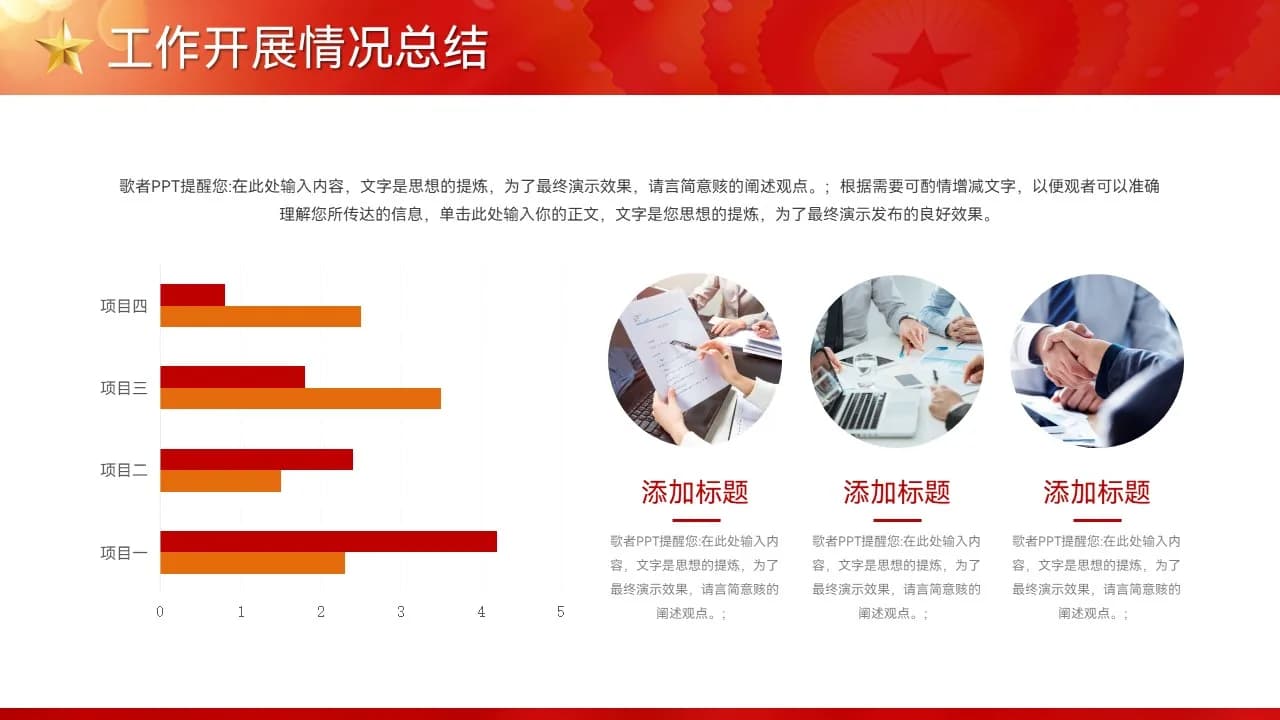 工作开展情况总结

歌者PPT提醒您:在此处输入内容，文字是思想的提炼，为了最终演示效果，请言简意赅的阐述观点。；根据需要可酌情增减文字，以便观者可以准确理解您所传达的信息，单击此处输入你的正文，文字是您思想的提炼，为了最终演示发布的良好效果。

项目四
项目三
项目二
项目一
0 1 2 3 4 5

添加标题
歌者PPT提醒您:在此处输入内容，文字是思想的提炼，为了最终演示效果，请言简意赅的阐述观点。；

添加标题
歌者PPT提醒您:在此处输入内容，文字是思想的提炼，为了最终演示效果，请言简意赅的阐述观点。；

添加标题
歌者PPT提醒您:在此处输入内容，文字是思想的提炼，为了最终演示效果，请言简意赅的阐述观点。；